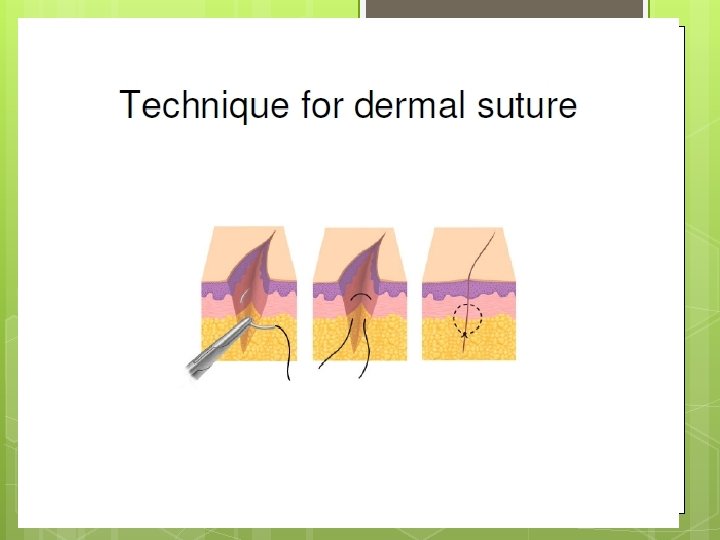 Technique for dermal suture